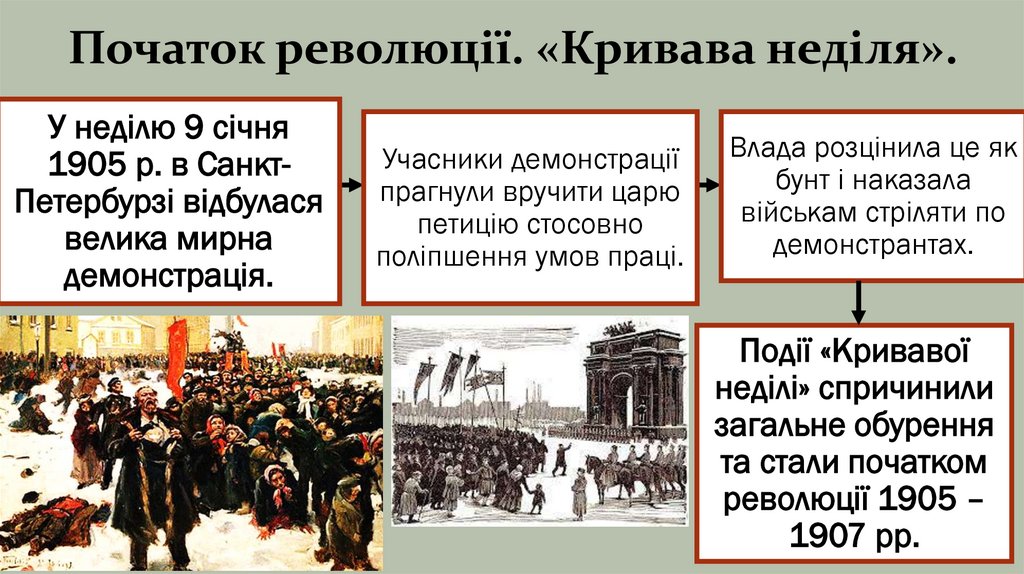 Початок революції. «Кривава неділя».

У неділю 9 січня 1905 р. в Санкт-Петербурзі відбулася велика мирна демонстрація.

Учасники демонстрації прагнули вручити царю петицію стосовно поліпшення умов праці.

Влада розцінила це як бунт і наказала військам стріляти по демонстрантах.

Події «Кривавої неділі» спричинили загальне обурення та стали початком революції 1905 – 1907 рр.